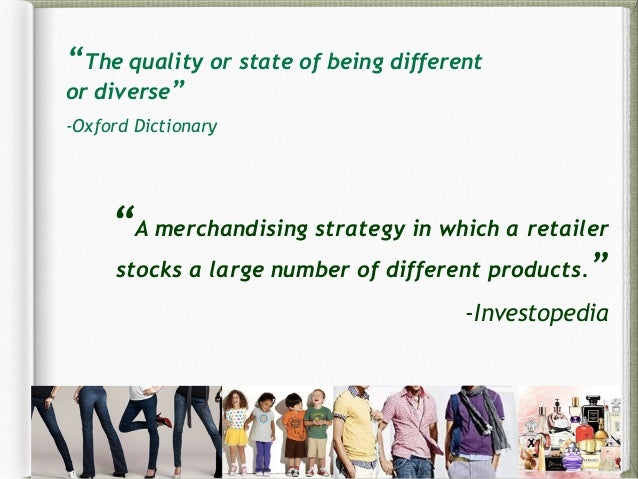 “The quality or state of being different or diverse”

-Oxford Dictionary

“A merchandising strategy in which a retailer stocks a large number of different products.”

-Investopedia